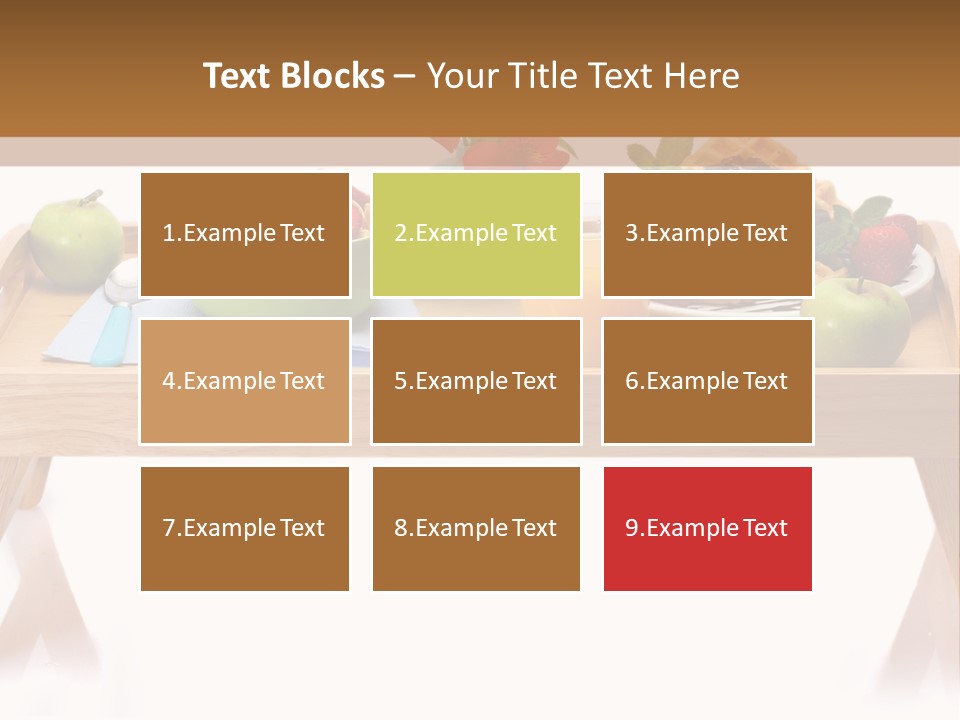 Text Blocks – Your Title Text Here

1.Example Text

2.Example Text

3.Example Text

4.Example Text

5.Example Text

6.Example Text

7.Example Text

8.Example Text

9.Example Text